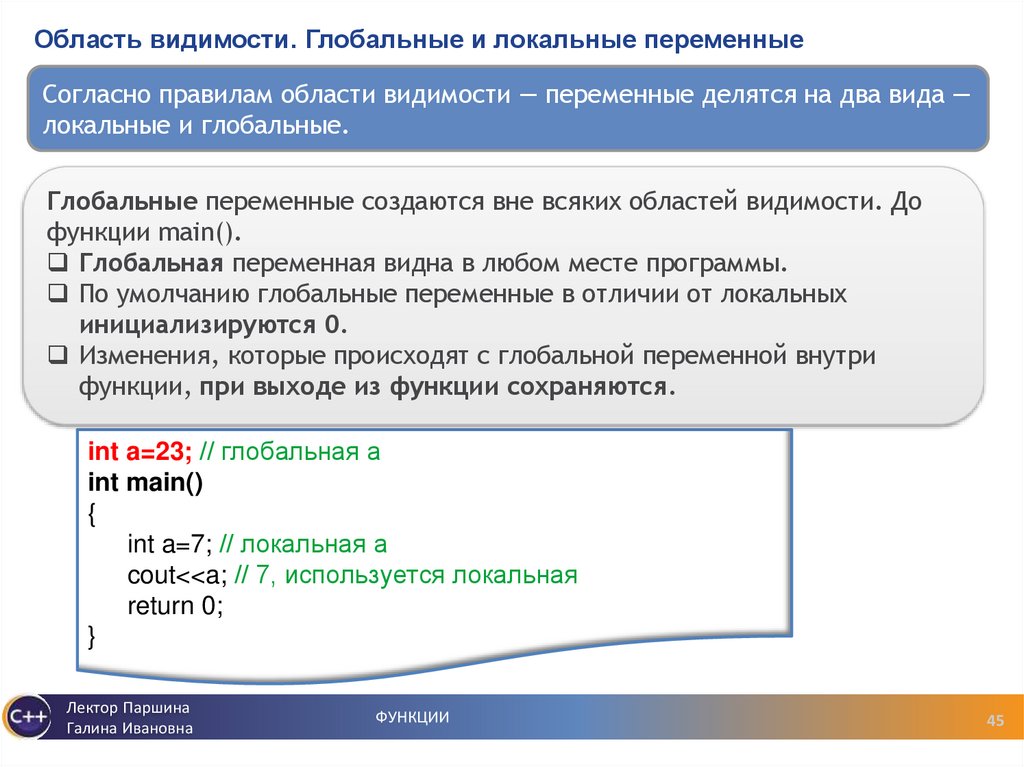 Область видимости. Глобальные и локальные переменные

Согласно правилам области видимости — переменные делятся на два вида — локальные и глобальные.

Глобальные переменные создаются вне всяких областей видимости. До функции main().
❑ Глобальная переменная видна в любом месте программы.
❑ По умолчанию глобальные переменные в отличии от локальных инициализируются 0.
❑ Изменения, которые происходят с глобальной переменной внутри функции, при выходе из функции сохраняются.

int a=23; // глобальная a
int main()
{
int a=7; // локальная a
cout<<a; // 7, используется локальная
return 0;
}

C++
Лектор Паршина Галина Ивановна
ФУНКЦИИ
45